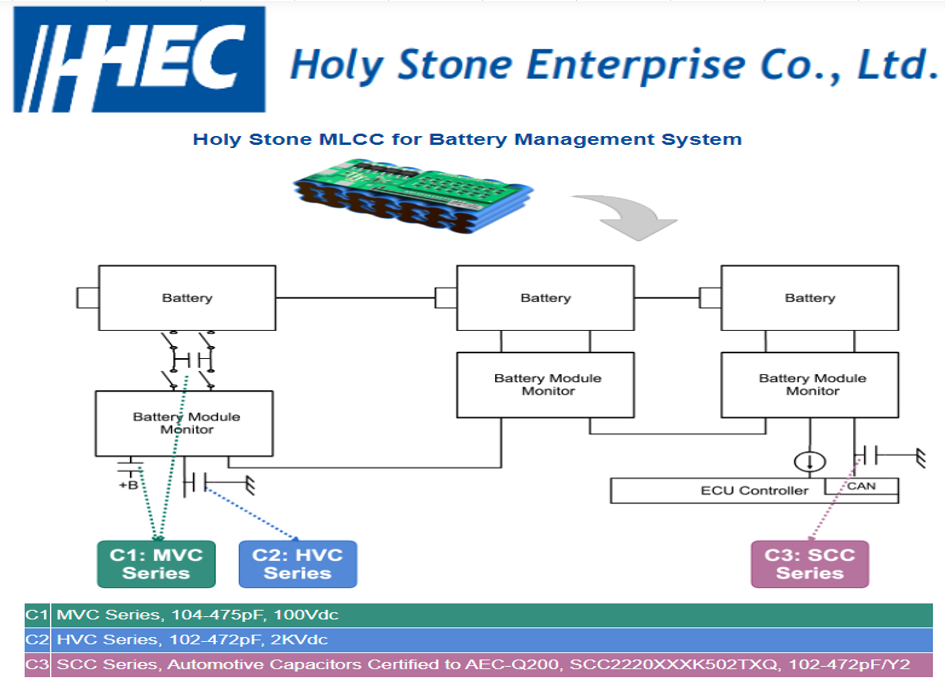 HEC Holy Stone Enterprise Co., Ltd.

Holy Stone MLCC for Battery Management System

Battery

Battery

Battery

Battery Module Monitor

Battery Module Monitor

Battery Module Monitor

+B

ECU Controller

CAN

C1: MVC Series

C2: HVC Series

C3: SCC Series

| C1 | MVC Series, 104-475pF, 100Vdc |
|---|---|
| C2 | HVC Series, 102-472pF, 2KVdc |
| C3 | SCC Series, Automotive Capacitors Certified to AEC-Q200, SCC2220XXXK502TXQ, 102-472pF/Y2 |